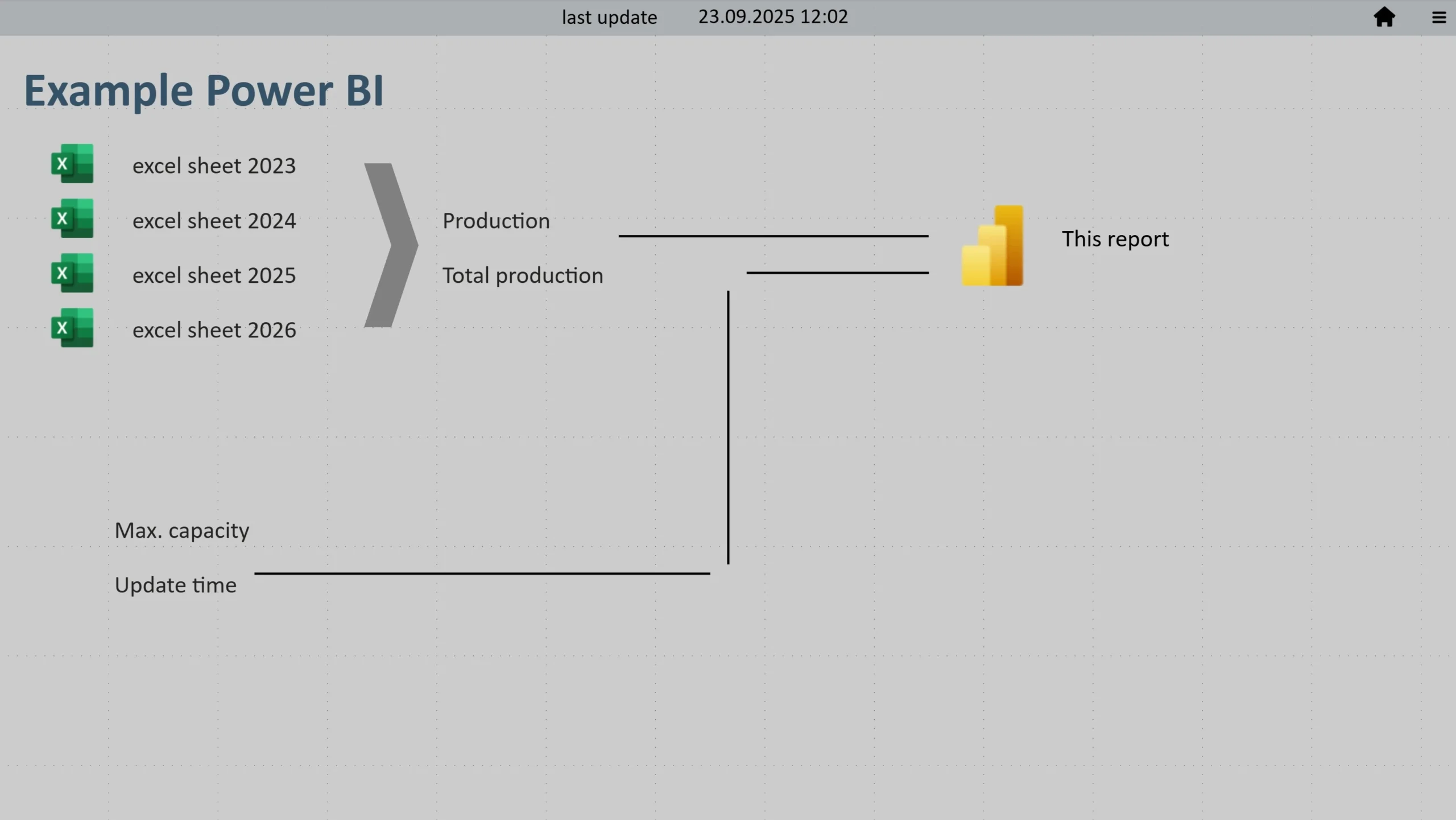 last update 23.09.2025 12:02

Example Power BI

excel sheet 2023

excel sheet 2024

excel sheet 2025

excel sheet 2026

Production

Total production

This report

Max. capacity

Update time